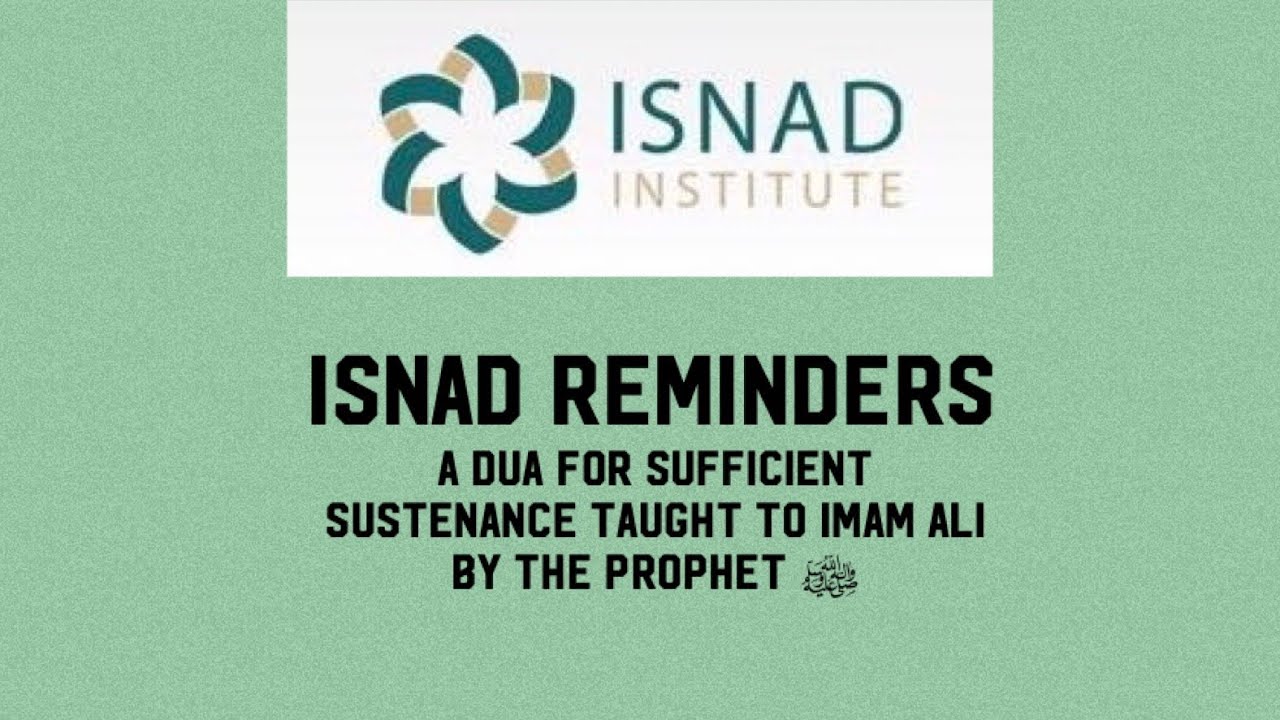 ISNAD
INSTITUTE

ISNAD REMINDERS

A DUA FOR SUFFICIENT SUSTENANCE TAUGHT TO IMAM ALI BY THE PROPHET ﷺ